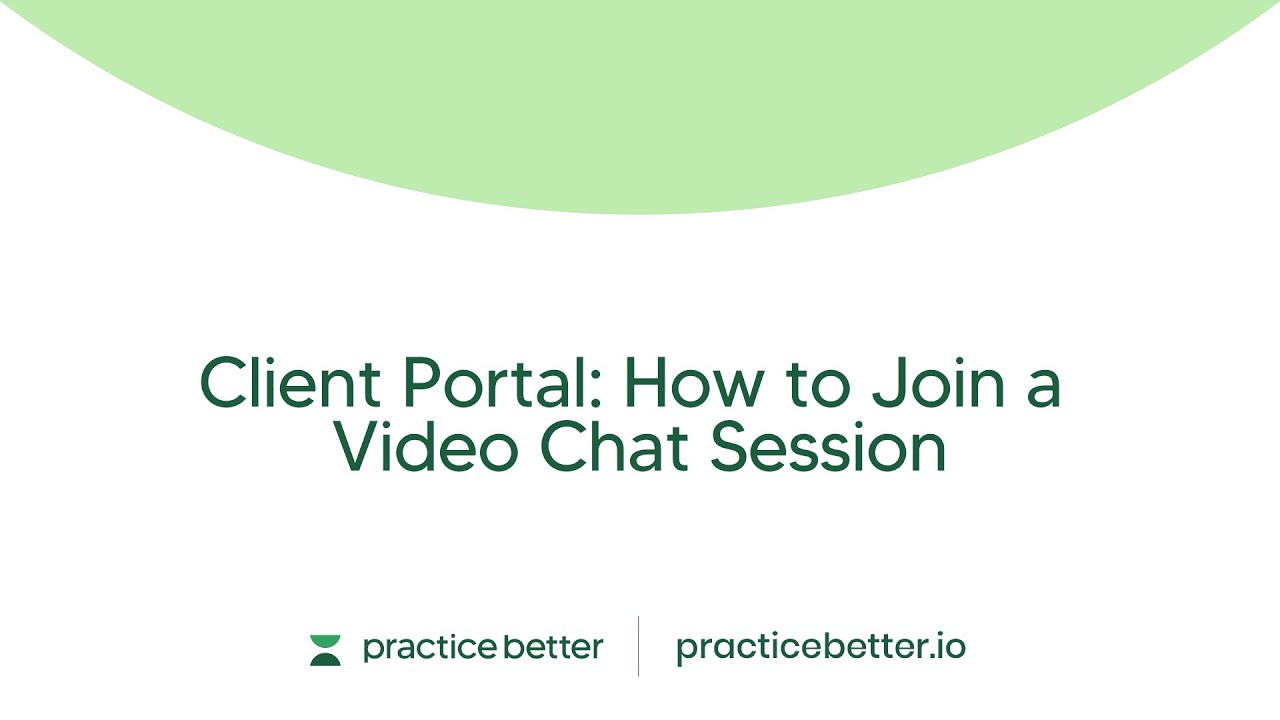 Client Portal: How to Join a Video Chat Session

practice better

practicebetter.io